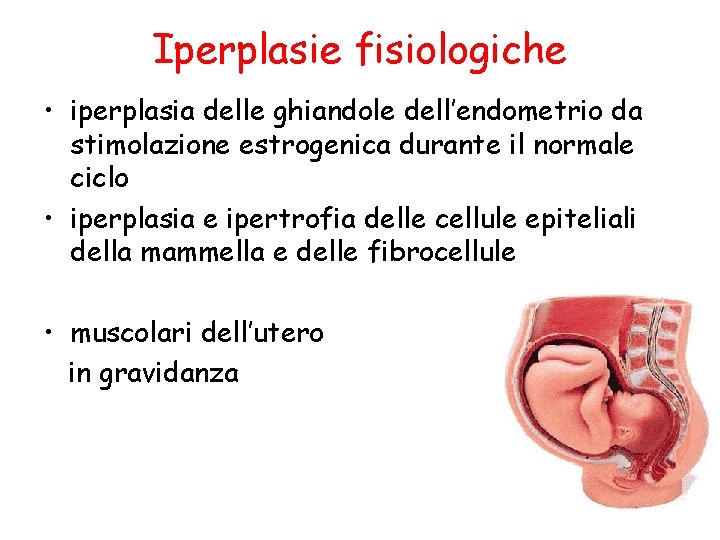 Iperplasie fisiologiche

• iperplasia delle ghiandole dell'endometrio da stimolazione estrogenica durante il normale ciclo

• iperplasia e ipertrofia delle cellule epiteliali della mammella e delle fibrocellule

• muscolari dell'utero
in gravidanza